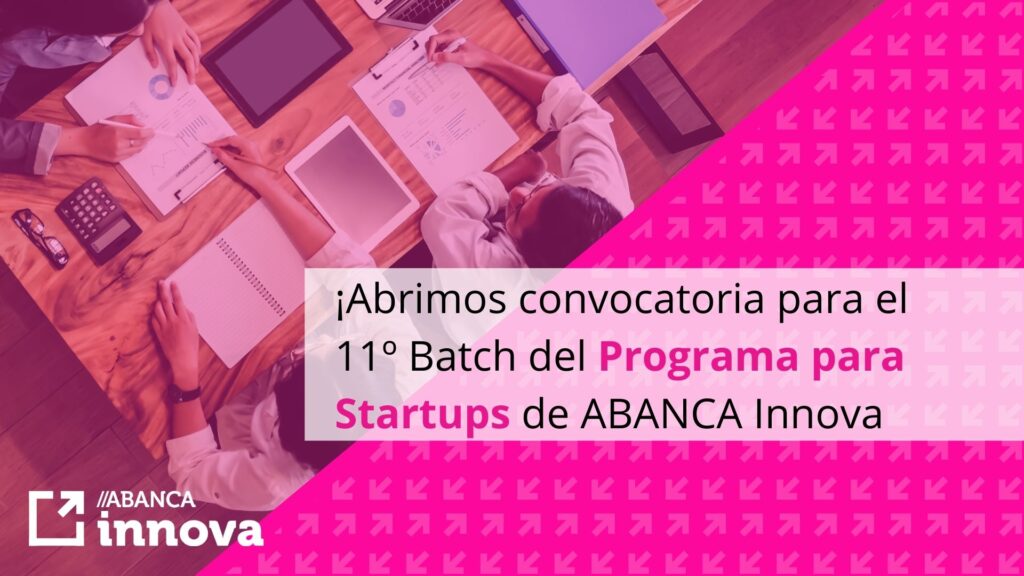 ¡Abrimos convocatoria para el 11º Batch del Programa para Startups de ABANCA Innova

//ABANCA
innova